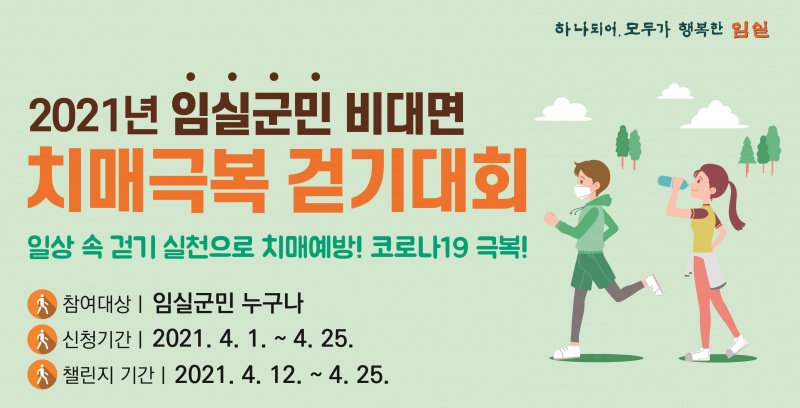 하나되어, 모두가 행복한 임실

2021년 임실군민 비대면
치매극복 걷기대회

일상 속 걷기 실천으로 치매예방! 코로나19 극복!

참여대상 | 임실군민 누구나
신청기간 | 2021. 4. 1. ~ 4. 25.
챌린지 기간 | 2021. 4. 12. ~ 4. 25.